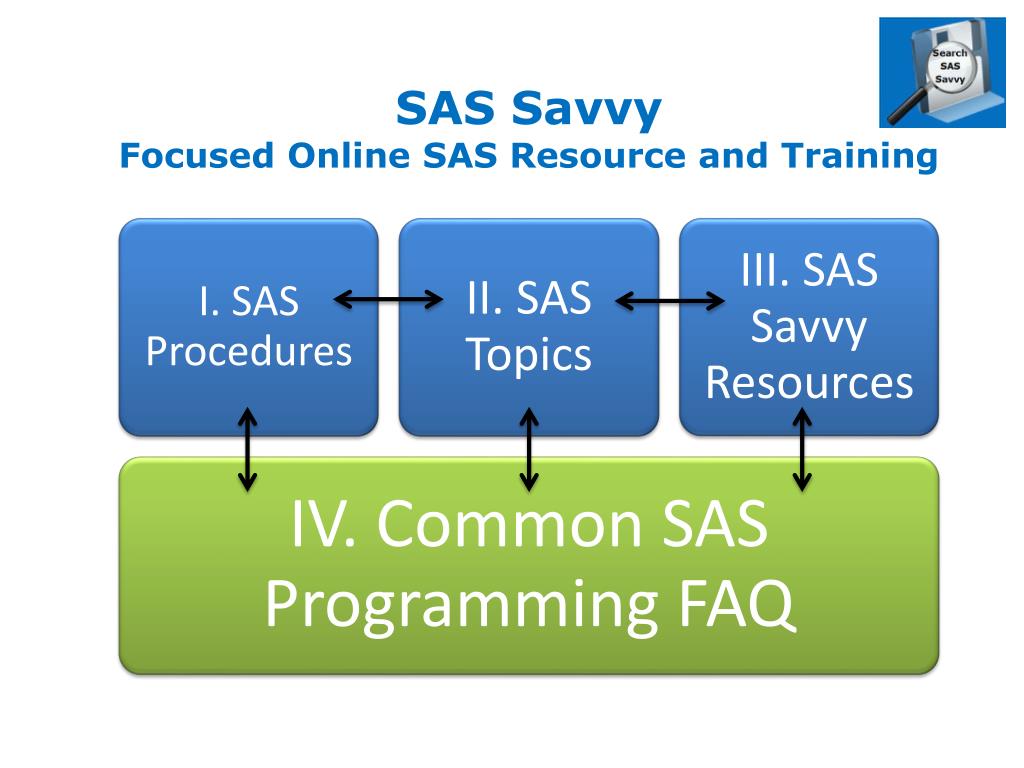 Search SAS Savvy

SAS Savvy
Focused Online SAS Resource and Training

I. SAS Procedures

II. SAS Topics

III. SAS Savvy Resources

IV. Common SAS Programming FAQ